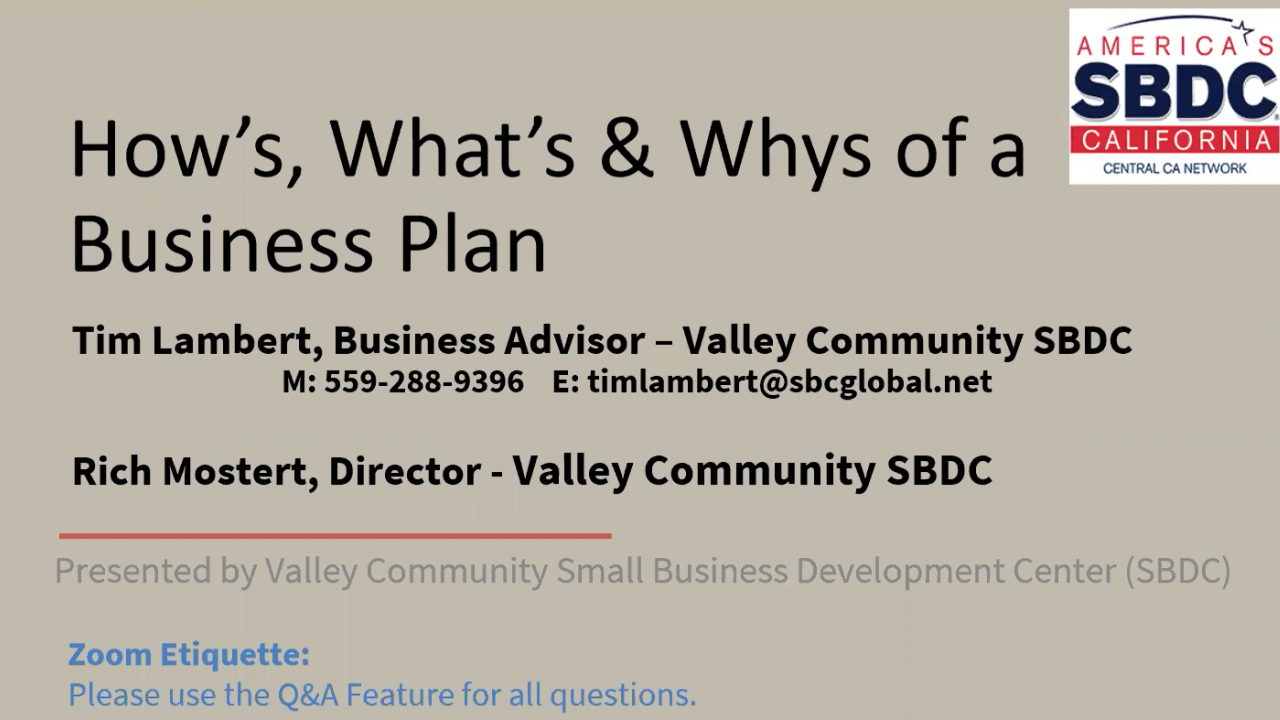 AMERICA'S
SBDC
CALIFORNIA
CENTRAL CA NETWORK

How's, What's & Whys of a Business Plan

Tim Lambert, Business Advisor – Valley Community SBDC
M: 559-288-9396 E: timlambert@sbcglobal.net

Rich Mostert, Director - Valley Community SBDC

Presented by Valley Community Small Business Development Center (SBDC)

Zoom Etiquette:
Please use the Q&A Feature for all questions.